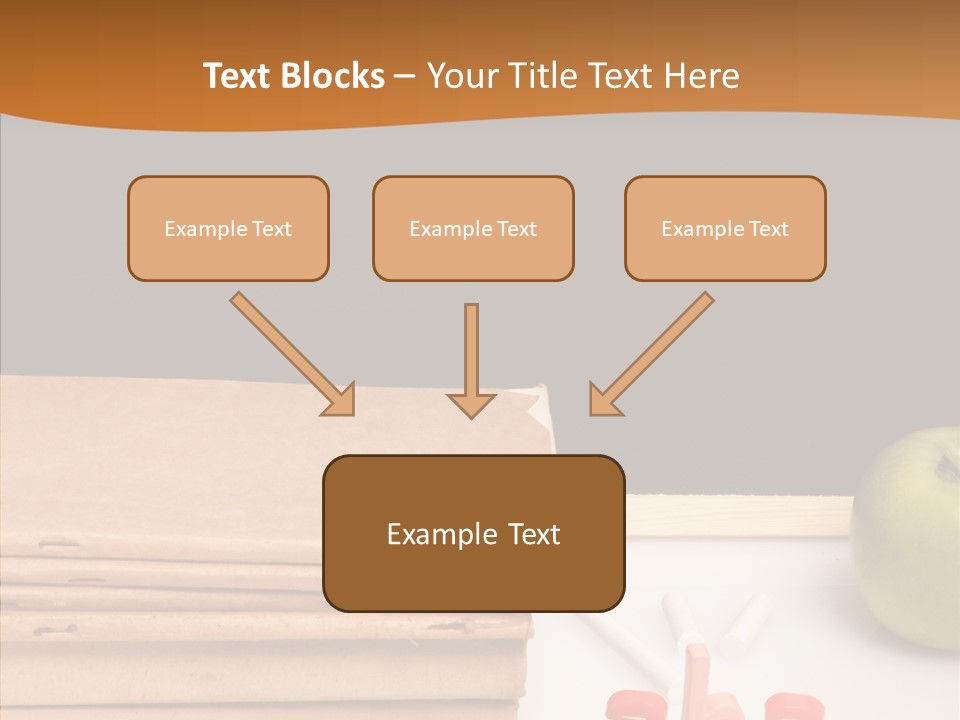 Text Blocks – Your Title Text Here

Example Text

Example Text

Example Text

Example Text